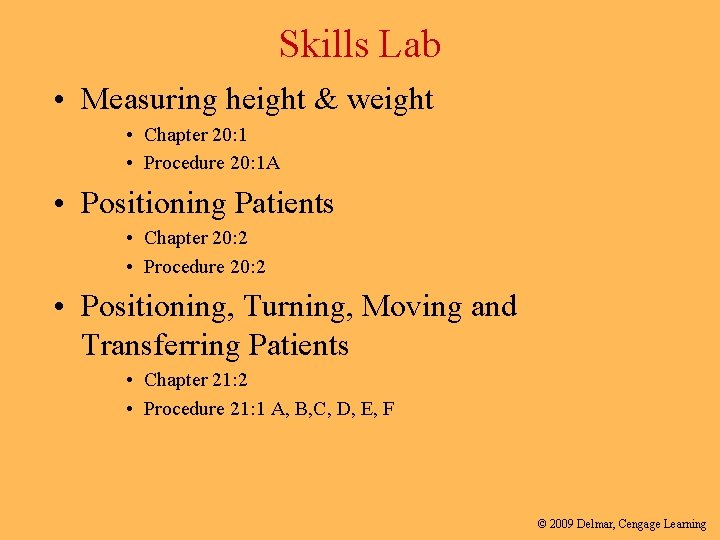 Skills Lab

• Measuring height & weight
  • Chapter 20:1
  • Procedure 20:1A
• Positioning Patients
  • Chapter 20:2
  • Procedure 20:2
• Positioning, Turning, Moving and Transferring Patients
  • Chapter 21:2
  • Procedure 21:1 A, B,C, D, E, F

© 2009 Delmar, Cengage Learning